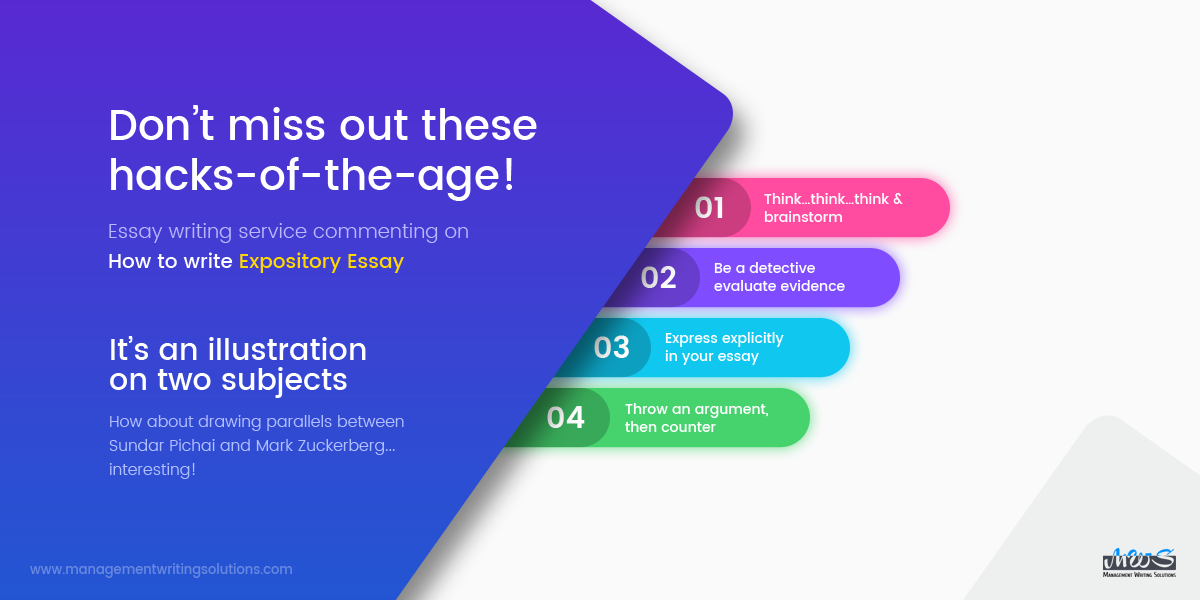 Don't miss out these hacks-of-the-age!

Essay writing service commenting on
How to write Expository Essay

It's an illustration on two subjects

How about drawing parallels between Sundar Pichai and Mark Zuckerberg... interesting!

01 Think...think...think & brainstorm

02 Be a detective evaluate evidence

03 Express explicitly in your essay

04 Throw an argument, then counter

www.managementwritingsolutions.com

MWS
Management Writing Solutions